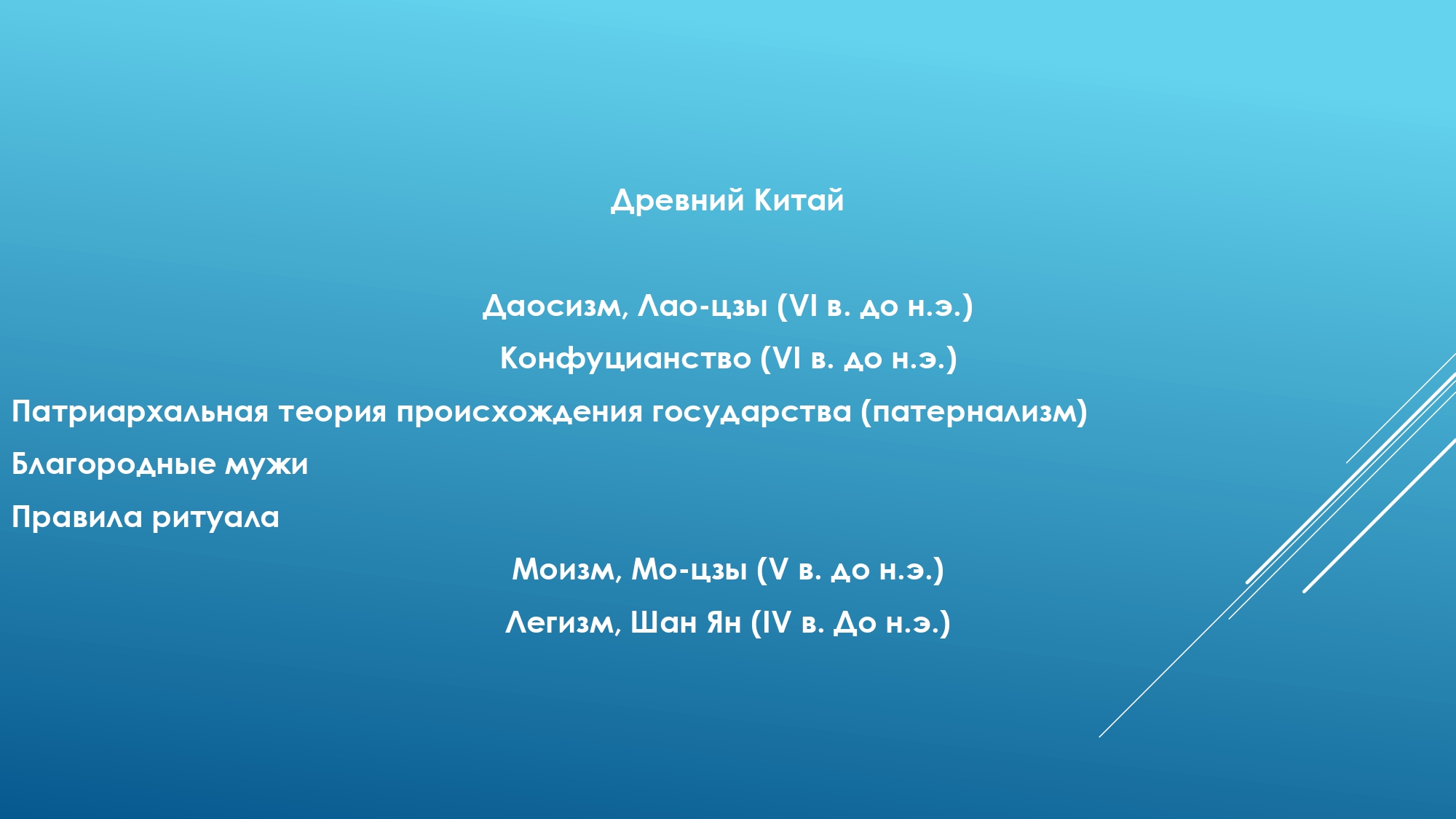 Древний Китай

Даосизм, Лао-цзы (VI в. до н.э.)

Конфуцианство (VI в. до н.э.)

Патриархальная теория происхождения государства (патернализм)

Благородные мужи

Правила ритуала

Моизм, Мо-цзы (V в. до н.э.)

Легизм, Шан Ян (IV в. До н.э.)